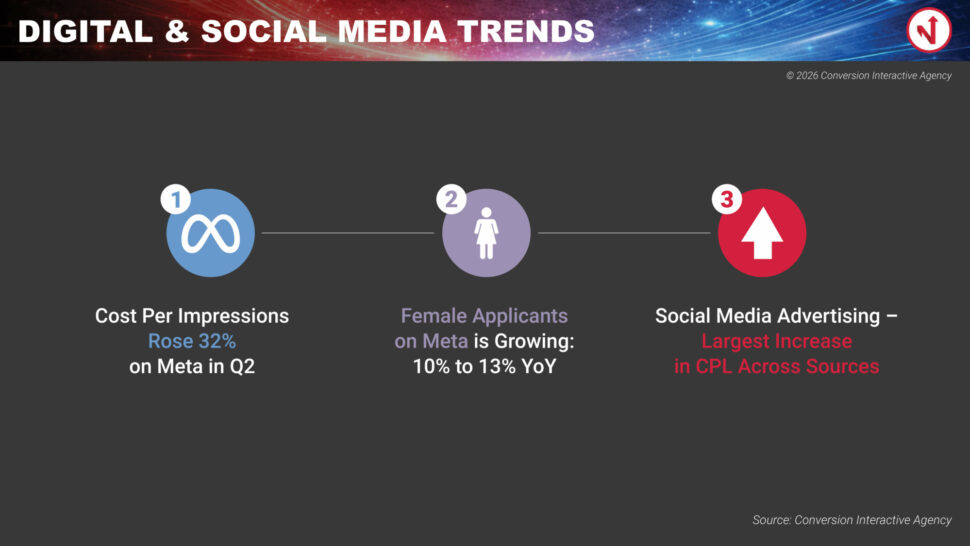 DIGITAL & SOCIAL MEDIA TRENDS

© 2026 Conversion Interactive Agency

1

Cost Per Impressions Rose 32% on Meta in Q2

2

Female Applicants on Meta is Growing: 10% to 13% YoY

3

Social Media Advertising – Largest Increase in CPL Across Sources

Source: Conversion Interactive Agency